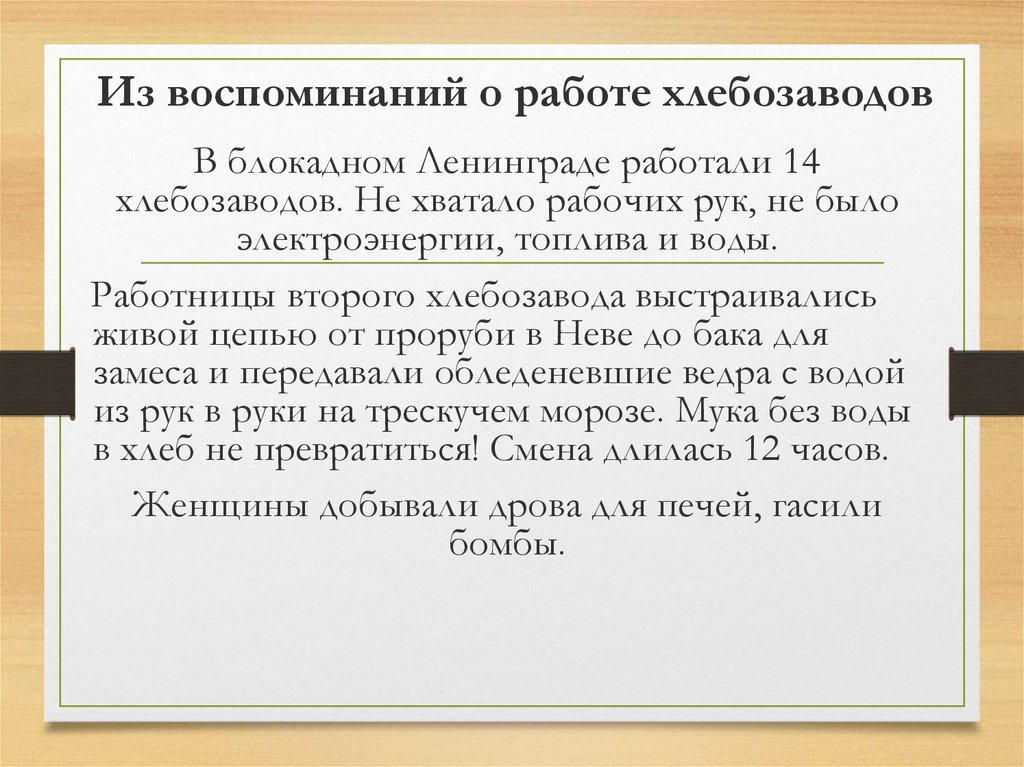 Из воспоминаний о работе хлебозаводов

В блокадном Ленинграде работали 14 хлебозаводов. Не хватало рабочих рук, не было электроэнергии, топлива и воды.

Работницы второго хлебозавода выстраивались живой цепью от проруби в Неве до бака для замеса и передавали обледеневшие ведра с водой из рук в руки на трескучем морозе. Мука без воды в хлеб не превратиться! Смена длилась 12 часов.

Женщины добывали дрова для печей, гасили бомбы.